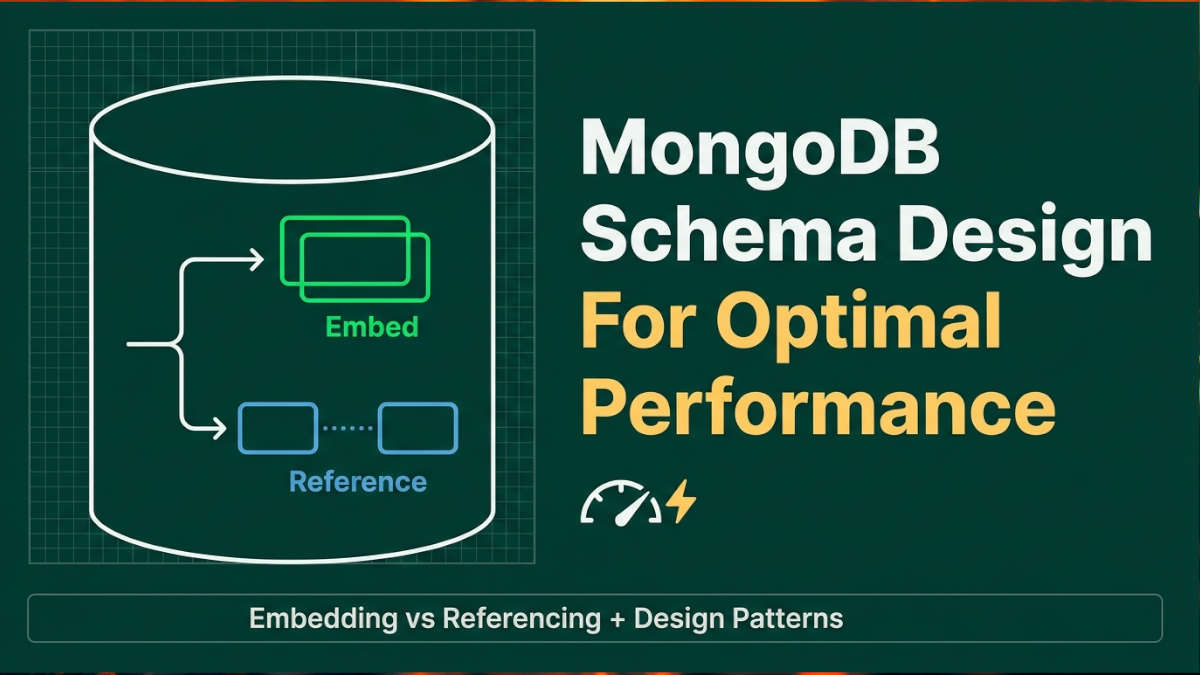 Embed

Reference

MongoDB Schema Design For Optimal Performance

Embedding vs Referencing + Design Patterns